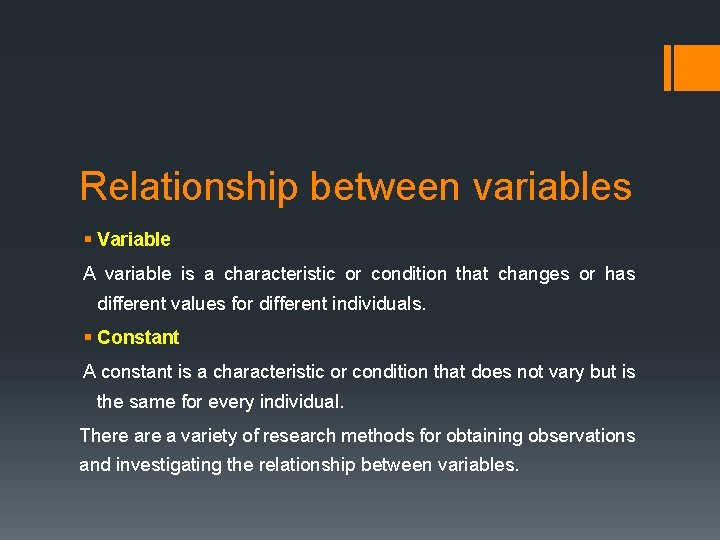 Relationship between variables

▪ Variable

A variable is a characteristic or condition that changes or has different values for different individuals.

▪ Constant

A constant is a characteristic or condition that does not vary but is the same for every individual.

There are a variety of research methods for obtaining observations and investigating the relationship between variables.